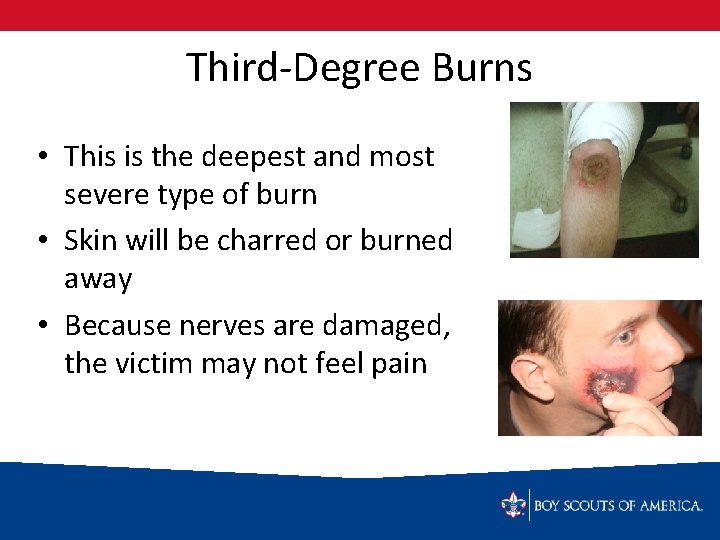 Third-Degree Burns

• This is the deepest and most severe type of burn
• Skin will be charred or burned away
• Because nerves are damaged, the victim may not feel pain

BOY SCOUTS OF AMERICA.